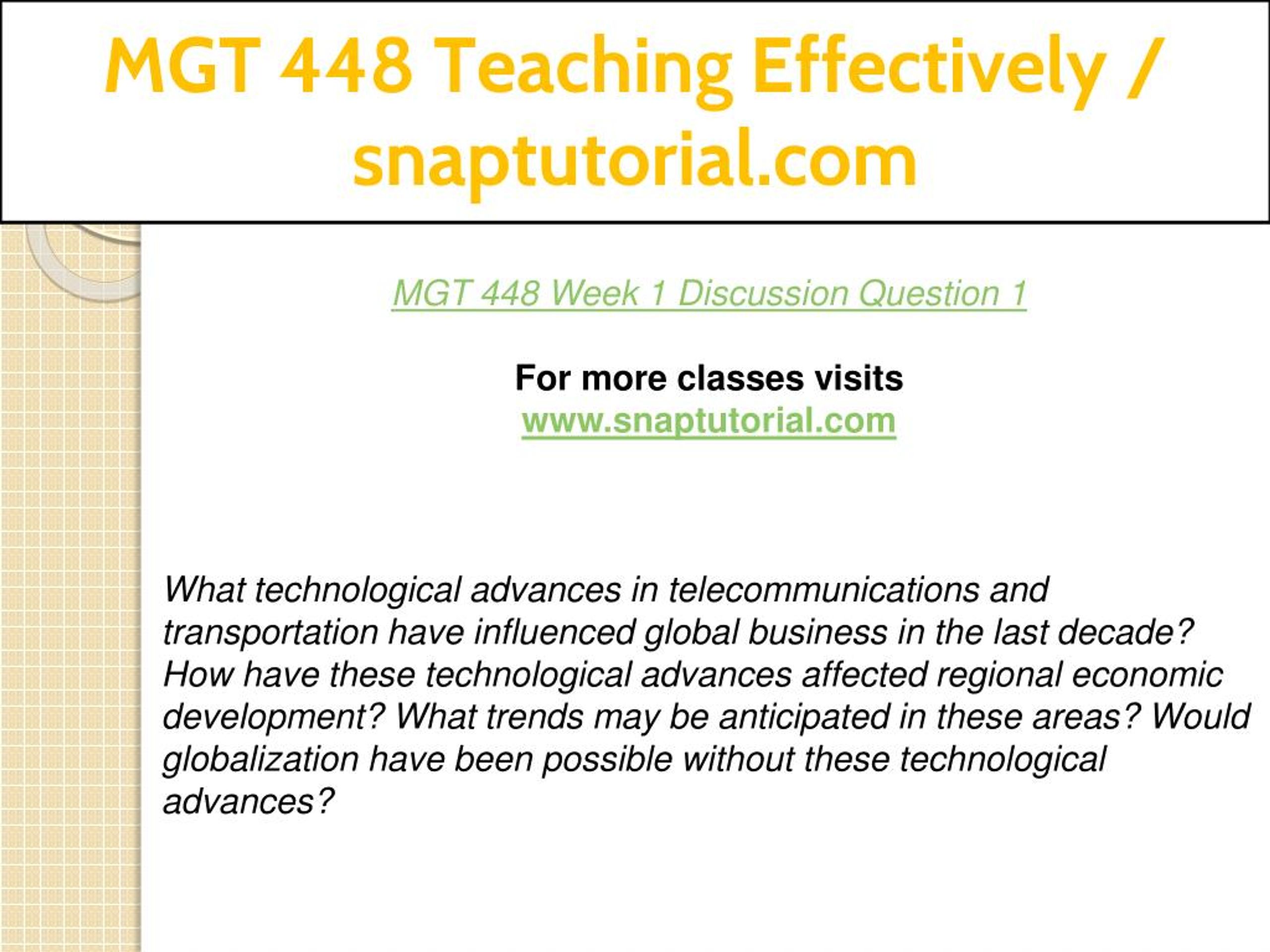 MGT 448 Teaching Effectively / snaptutorial.com

MGT 448 Week 1 Discussion Question 1

For more classes visits
www.snaptutorial.com

What technological advances in telecommunications and transportation have influenced global business in the last decade? How have these technological advances affected regional economic development? What trends may be anticipated in these areas? Would globalization have been possible without these technological advances?